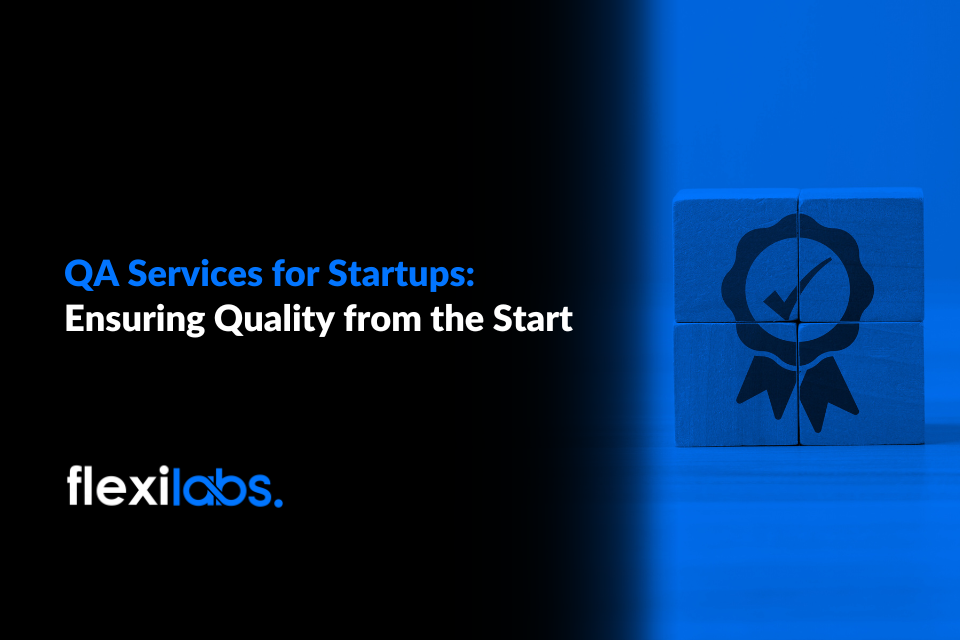 QA Services for Startups:
Ensuring Quality from the Start

flexilabs.